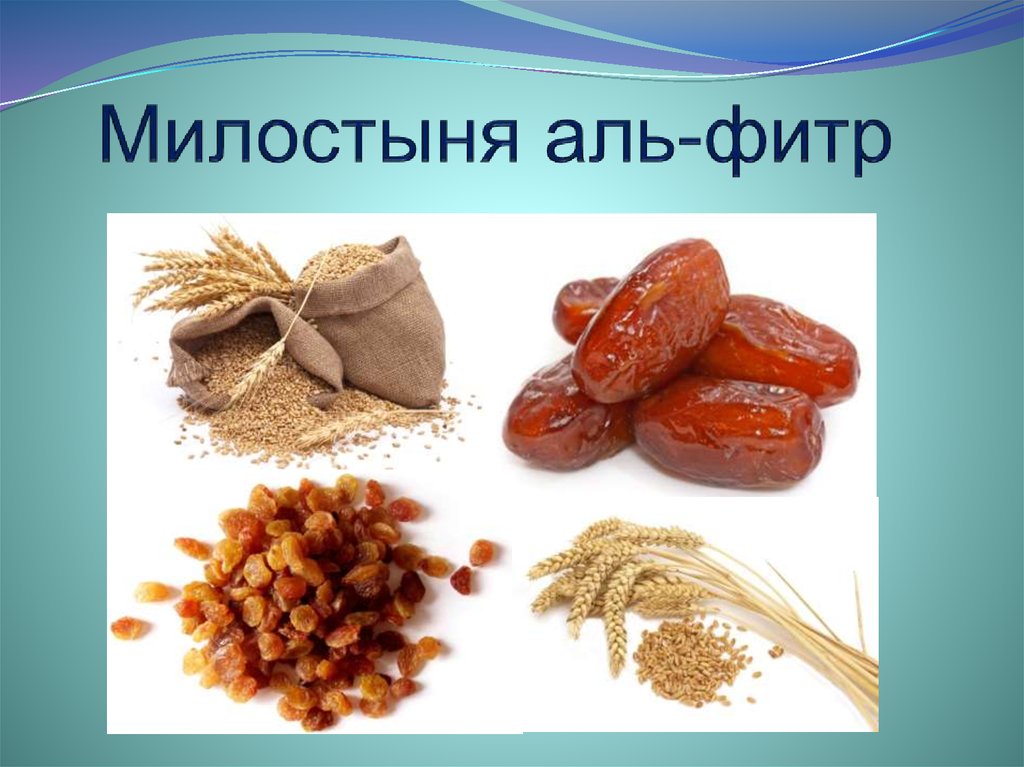 Милостыня аль-фитр